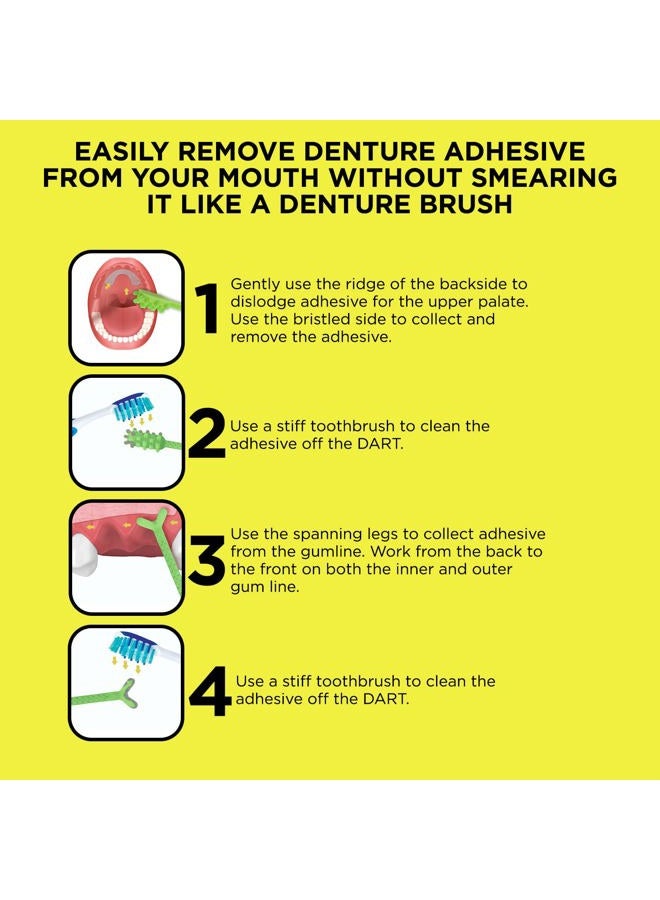 EASILY REMOVE DENTURE ADHESIVE FROM YOUR MOUTH WITHOUT SMEARING IT LIKE A DENTURE BRUSH

1 Gently use the ridge of the backside to dislodge adhesive for the upper palate. Use the bristled side to collect and remove the adhesive.

2 Use a stiff toothbrush to clean the adhesive off the DART.

3 Use the spanning legs to collect adhesive from the gumline. Work from the back to the front on both the inner and outer gum line.

4 Use a stiff toothbrush to clean the adhesive off the DART.